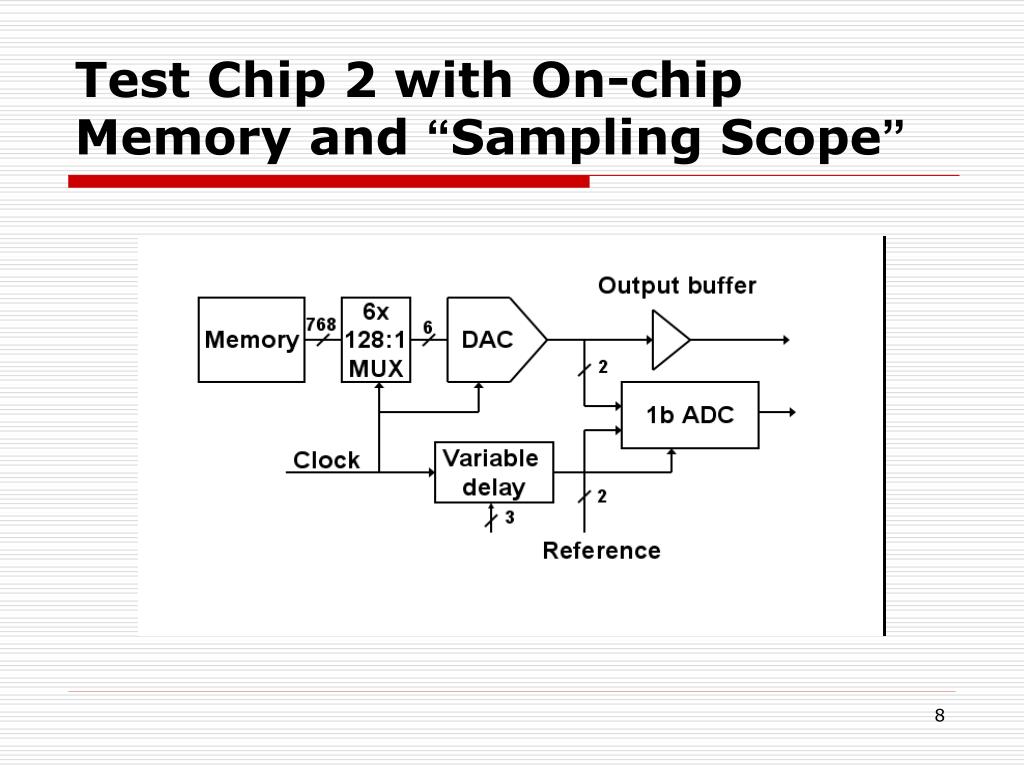 Test Chip 2 with On-chip Memory and “Sampling Scope”

Memory
768
6x
128:1
MUX
6
DAC
Output buffer
2
1b ADC
Clock
Variable
delay
3
2
Reference

8